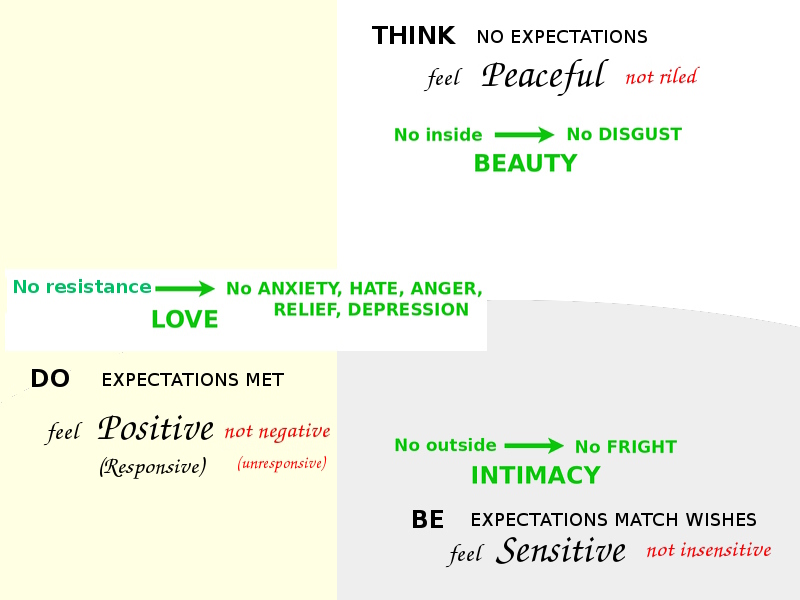 THINK NO EXPECTATIONS

feel Peaceful not riled

No inside → No DISGUST

BEAUTY

No resistance → No ANXIETY, HATE, ANGER, RELIEF, DEPRESSION

LOVE

DO EXPECTATIONS MET

feel Positive not negative

(Responsive) (unresponsive)

No outside → No FRIGHT

INTIMACY

BE EXPECTATIONS MATCH WISHES

feel Sensitive not insensitive